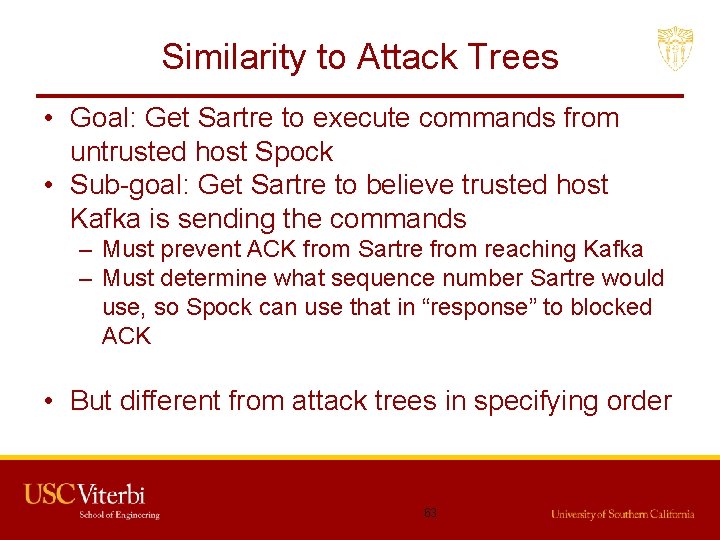 Similarity to Attack Trees

• Goal: Get Sartre to execute commands from untrusted host Spock
• Sub-goal: Get Sartre to believe trusted host Kafka is sending the commands
– Must prevent ACK from Sartre from reaching Kafka
– Must determine what sequence number Sartre would use, so Spock can use that in “response” to blocked ACK

• But different from attack trees in specifying order

USC Viterbi
School of Engineering

63

University of Southern California